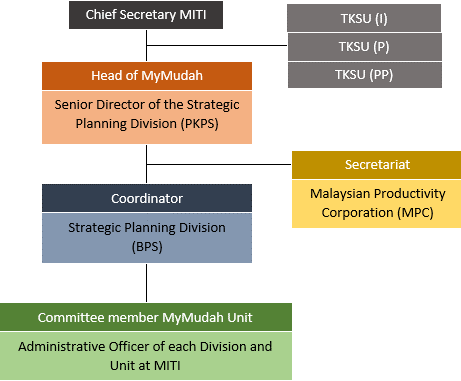 Chief Secretary MITI

TKSU (I)

TKSU (P)

TKSU (PP)

Head of MyMudah

Senior Director of the Strategic Planning Division (PKPS)

Secretariat

Malaysian Productivity Corporation (MPC)

Coordinator

Strategic Planning Division (BPS)

Committee member MyMudah Unit

Administrative Officer of each Division and Unit at MITI